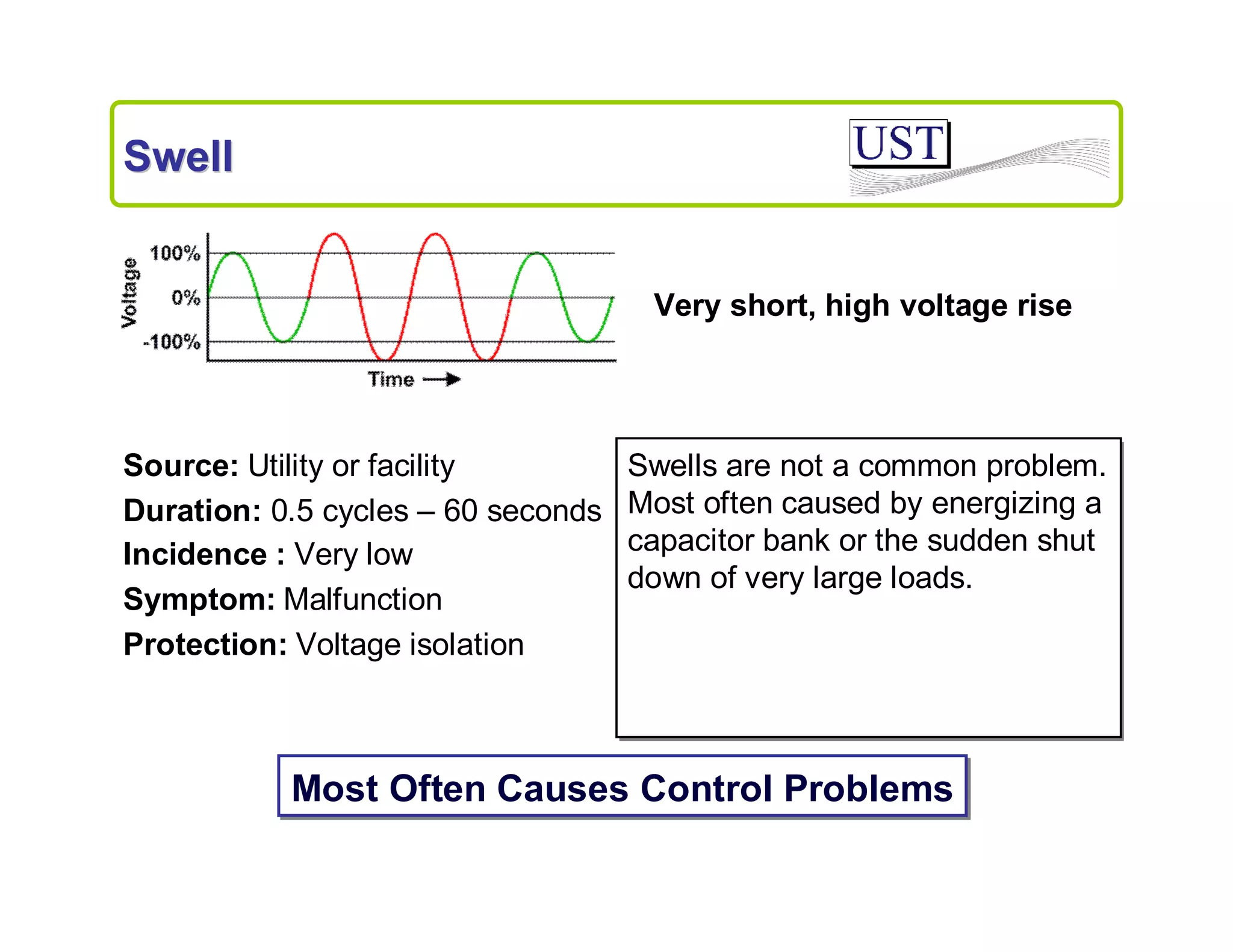 Swell

UST

Voltage
100%
0%
-100%
Time

Very short, high voltage rise

Source: Utility or facility
Duration: 0.5 cycles – 60 seconds
Incidence : Very low
Symptom: Malfunction
Protection: Voltage isolation

Swells are not a common problem. Most often caused by energizing a capacitor bank or the sudden shut down of very large loads.

Most Often Causes Control Problems